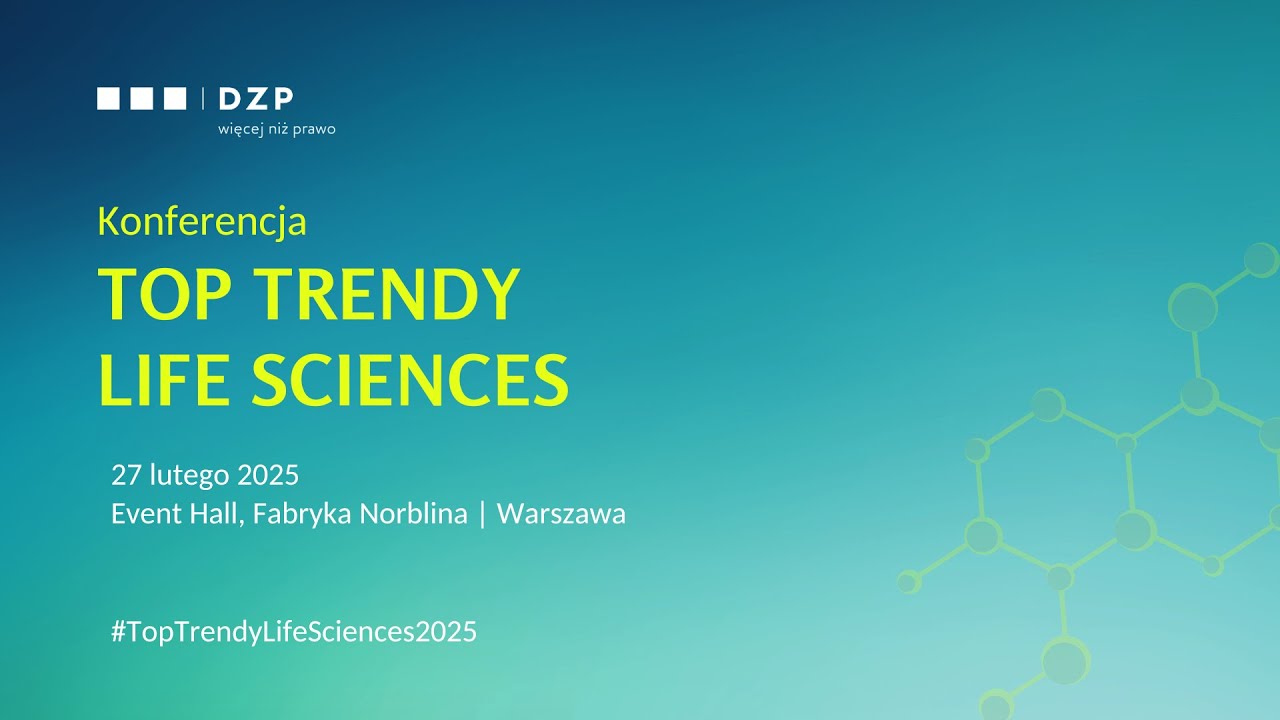 DZP
więcej niż prawo

Konferencja
TOP TRENDY LIFE SCIENCES

27 lutego 2025
Event Hall, Fabryka Norblina | Warszawa

#TopTrendyLifeSciences2025